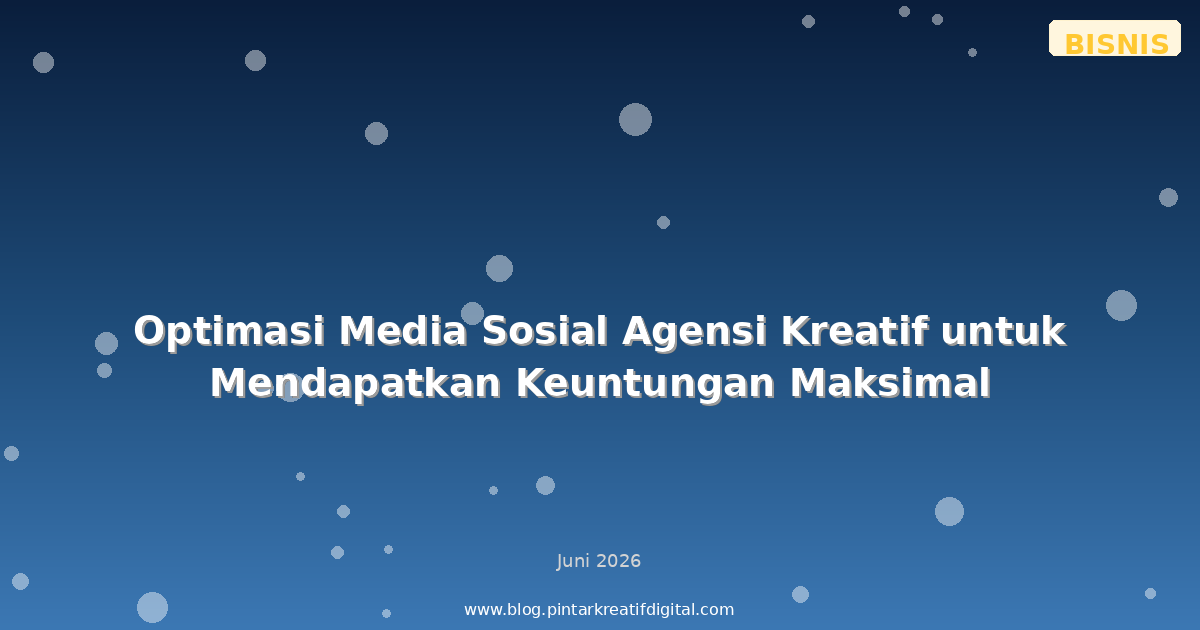 BISNIS

Optimasi Media Sosial Agensi Kreatif untuk Mendapatkan Keuntungan Maksimal

Juni 2026

www.blog.pintarkreatifdigital.com